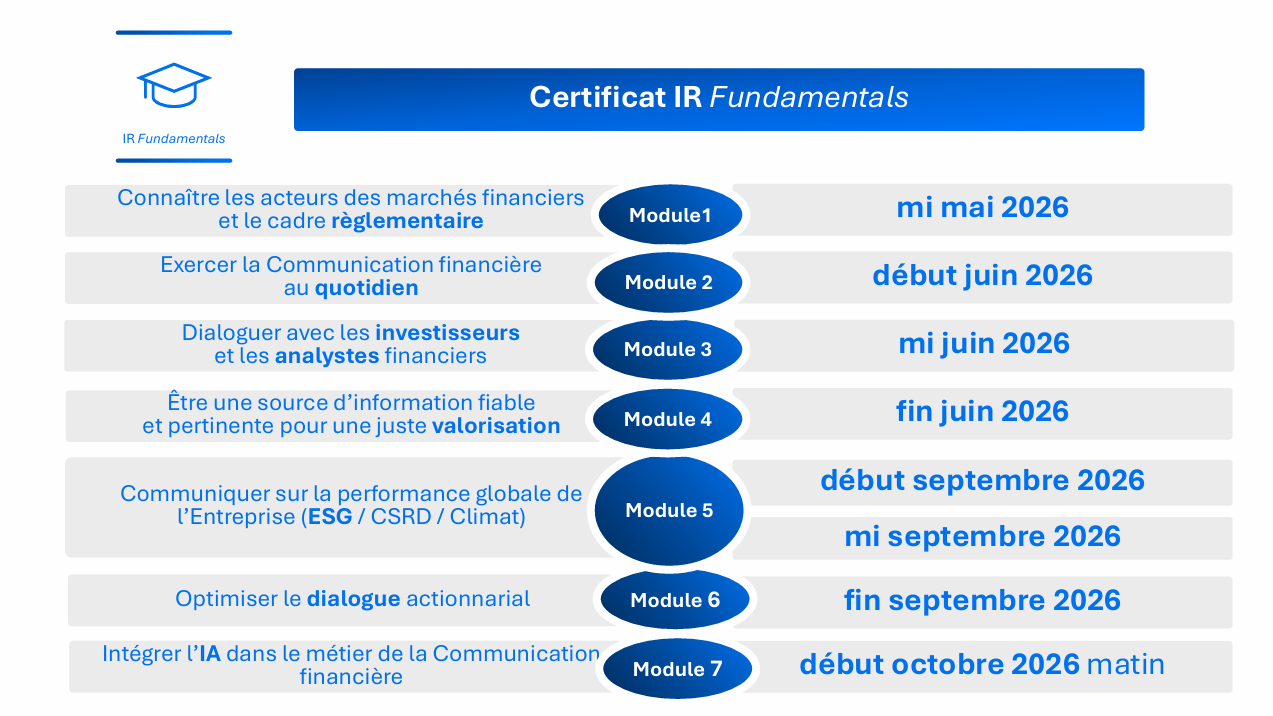 IR Fundamentals

Certificat IR Fundamentals

Connaître les acteurs des marchés financiers et le cadre règlementaire

Module1

mi mai 2026

Exercer la Communication financière au quotidien

Module 2

début juin 2026

Dialoguer avec les investisseurs et les analystes financiers

Module 3

mi juin 2026

Être une source d'information fiable et pertinente pour une juste valorisation

Module 4

fin juin 2026

Communiquer sur la performance globale de l'Entreprise (ESG / CSRD / Climat)

Module 5

début septembre 2026

mi septembre 2026

Optimiser le dialogue actionnarial

Module 6

fin septembre 2026

Intégrer l'IA dans le métier de la Communication financière

Module 7

début octobre 2026 matin